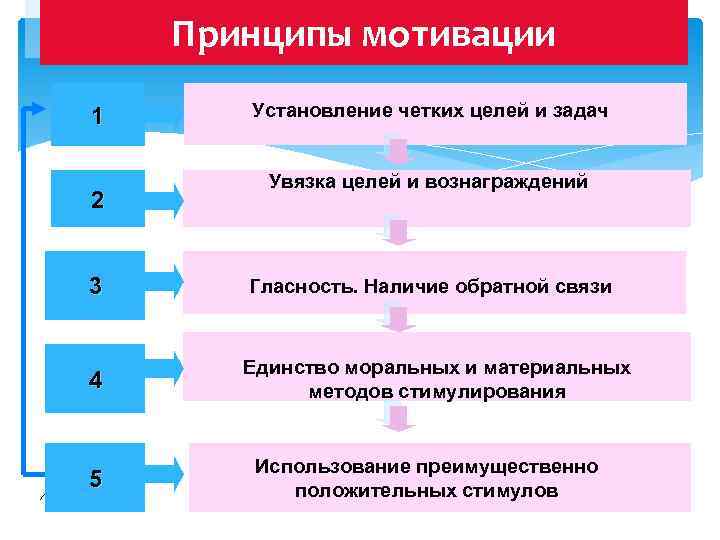 Принципы мотивации

1

Установление четких целей и задач

2

Увязка целей и вознаграждений

3

Гласность. Наличие обратной связи

4

Единство моральных и материальных методов стимулирования

5

Использование преимущественно положительных стимулов